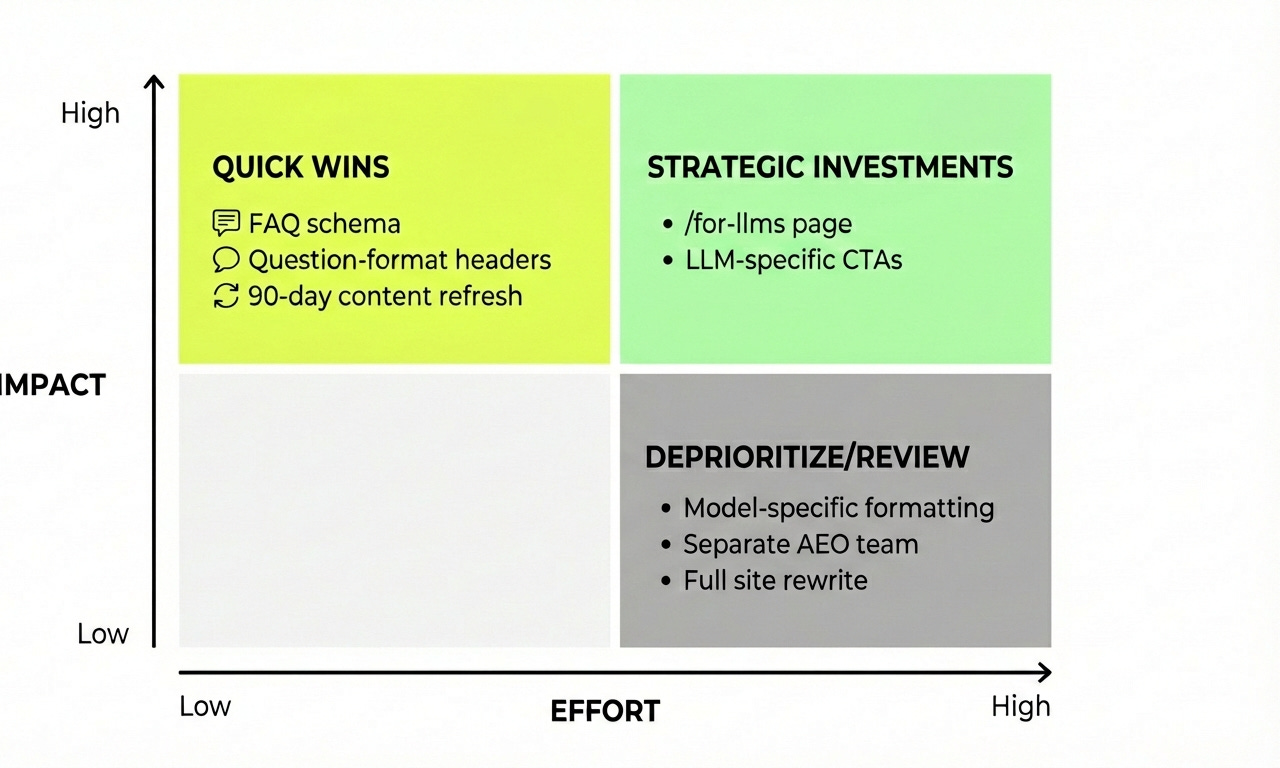 High

IMPACT

Low

QUICK WINS

FAQ schema
Question-format headers
90-day content refresh

STRATEGIC INVESTMENTS

• /for-llms page
• LLM-specific CTAs

DEPRIORITIZE/REVIEW

• Model-specific formatting
• Separate AEO team
• Full site rewrite

Low

EFFORT

High